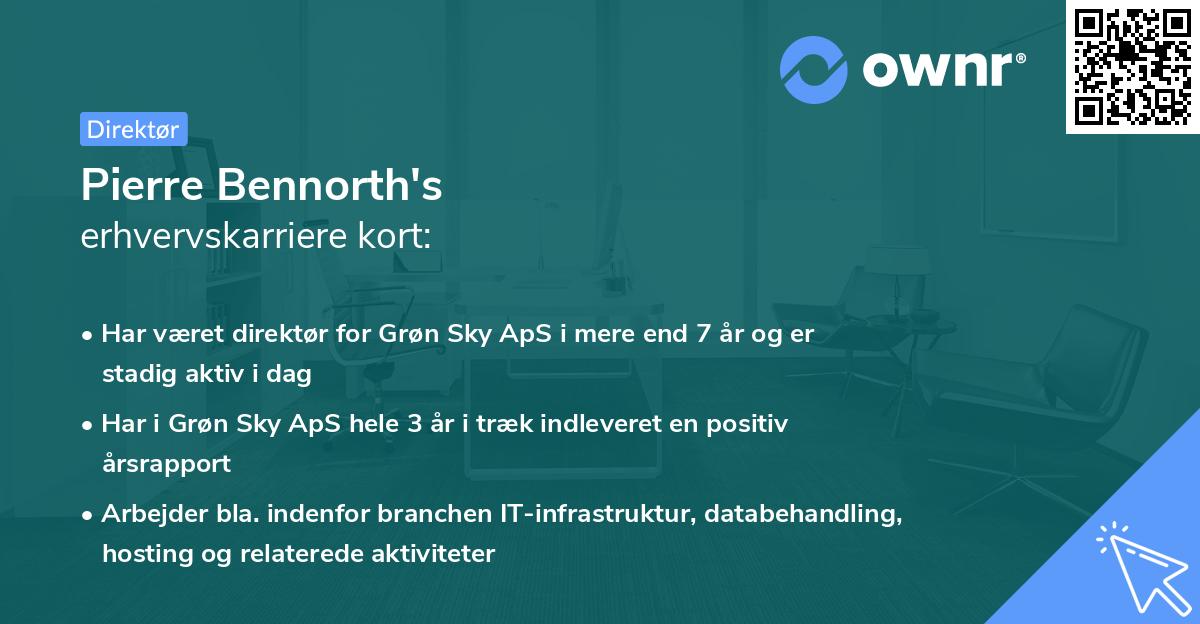 ownr®

Direktør

Pierre Bennorth's
erhvervskarriere kort:

• Har været direktør for Grøn Sky ApS i mere end 7 år og er stadig aktiv i dag

• Har i Grøn Sky ApS hele 3 år i træk indleveret en positiv årsrapport

• Arbejder bla. indenfor branchen IT-infrastruktur, databehandling, hosting og relaterede aktiviteter